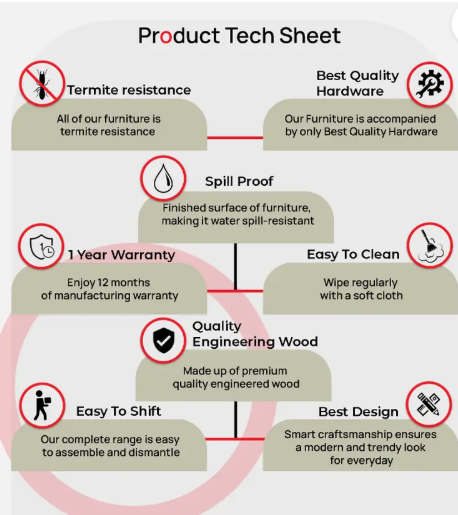 Product Tech Sheet

Termite resistance

All of our furniture is termite resistance

Best Quality Hardware

Our Furniture is accompanied by only Best Quality Hardware

Spill Proof

Finished surface of furniture, making it water spill-resistant

1 Year Warranty

Enjoy 12 months of manufacturing warranty

Easy To Clean

Wipe regularly with a soft cloth

Quality Engineering Wood

Made up of premium quality engineered wood

Easy To Shift

Our complete range is easy to assemble and dismantle

Best Design

Smart craftsmanship ensures a modern and trendy look for everyday